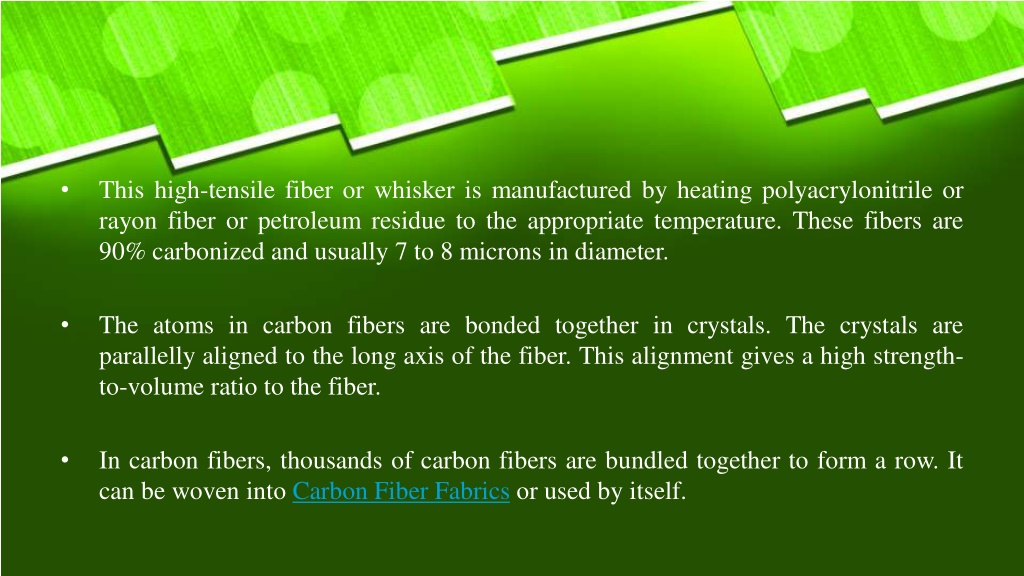 • This high-tensile fiber or whisker is manufactured by heating polyacrylonitrile or rayon fiber or petroleum residue to the appropriate temperature. These fibers are 90% carbonized and usually 7 to 8 microns in diameter.

• The atoms in carbon fibers are bonded together in crystals. The crystals are parallelly aligned to the long axis of the fiber. This alignment gives a high strength-to-volume ratio to the fiber.

• In carbon fibers, thousands of carbon fibers are bundled together to form a row. It can be woven into Carbon Fiber Fabrics or used by itself.